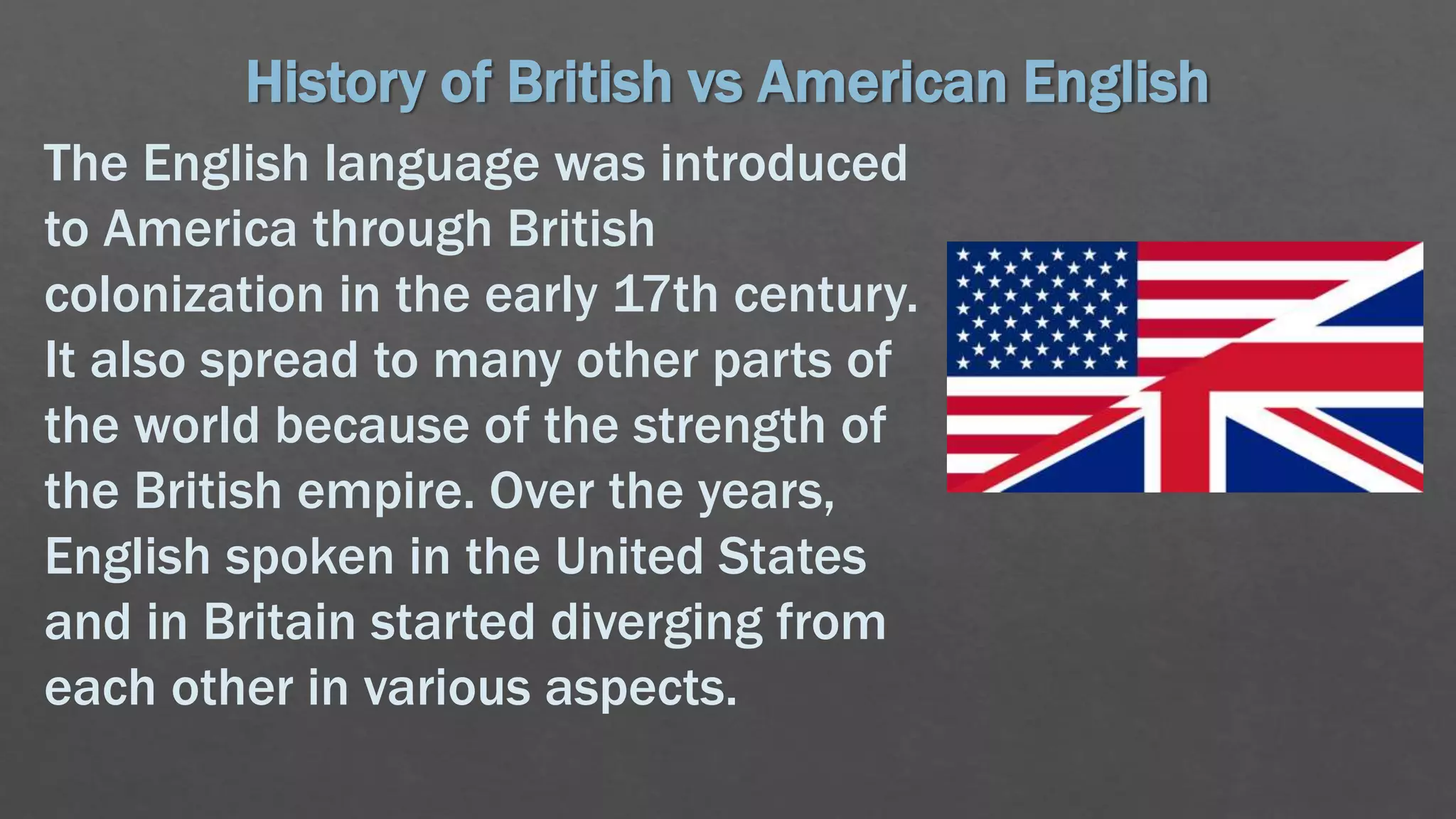 History of British vs American English

The English language was introduced to America through British colonization in the early 17th century. It also spread to many other parts of the world because of the strength of the British empire. Over the years, English spoken in the United States and in Britain started diverging from each other in various aspects.